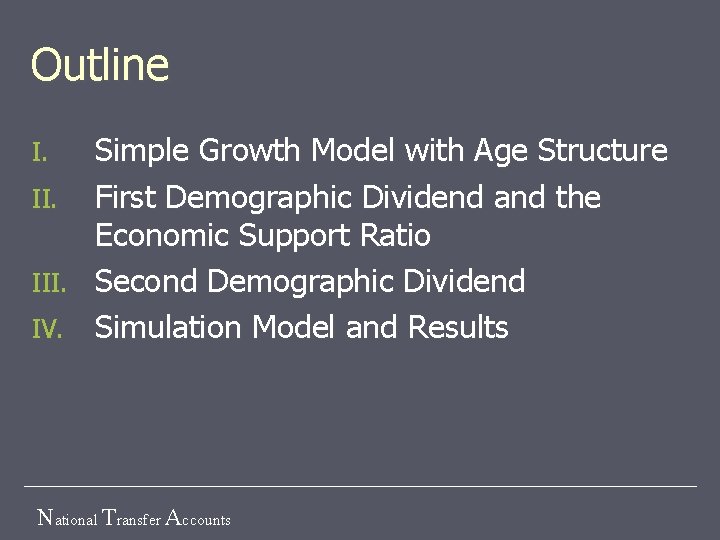 Outline

I. Simple Growth Model with Age Structure
II. First Demographic Dividend and the Economic Support Ratio
III. Second Demographic Dividend
IV. Simulation Model and Results

National Transfer Accounts